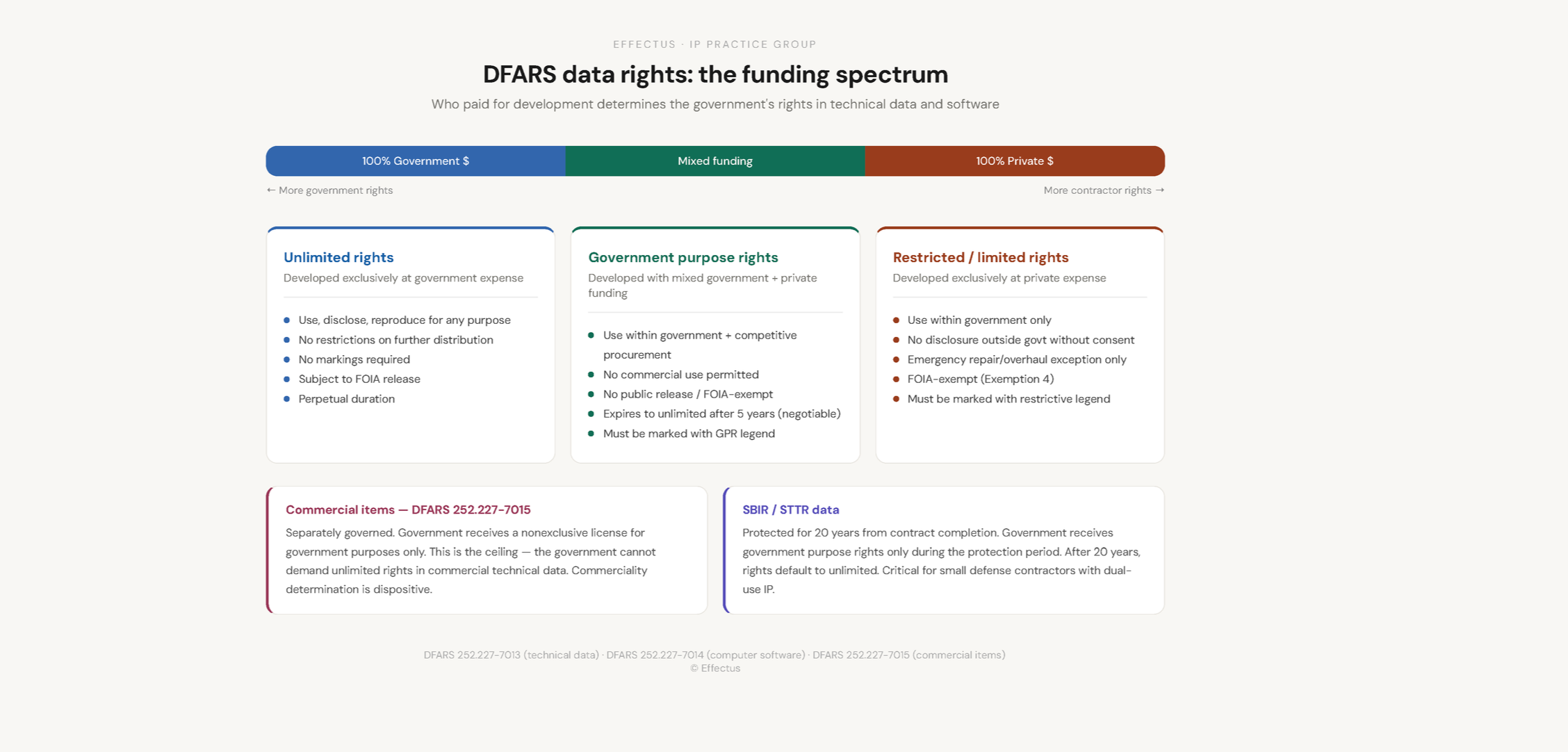 EFFECTUS · IP PRACTICE GROUP

DFARS data rights: the funding spectrum

Who paid for development determines the government's rights in technical data and software

100% Government $

Mixed funding

100% Private $

← More government rights

More contractor rights →

Unlimited rights

Developed exclusively at government expense

- Use, disclose, reproduce for any purpose
- No restrictions on further distribution
- No markings required
- Subject to FOIA release
- Perpetual duration

Government purpose rights

Developed with mixed government + private funding

- Use within government + competitive procurement
- No commercial use permitted
- No public release / FOIA-exempt
- Expires to unlimited after 5 years (negotiable)
- Must be marked with GPR legend

Restricted / limited rights

Developed exclusively at private expense

- Use within government only
- No disclosure outside govt without consent
- Emergency repair/overhaul exception only
- FOIA-exempt (Exemption 4)
- Must be marked with restrictive legend

Commercial items — DFARS 252.227-7015

Separately governed. Government receives a nonexclusive license for government purposes only. This is the ceiling — the government cannot demand unlimited rights in commercial technical data. Commerciality determination is dispositive.

SBIR / STTR data

Protected for 20 years from contract completion. Government receives government purpose rights only during the protection period. After 20 years, rights default to unlimited. Critical for small defense contractors with dual-use IP.

DFARS 252.227-7013 (technical data) · DFARS 252.227-7014 (computer software) · DFARS 252.227-7015 (commercial items)
© Effectus